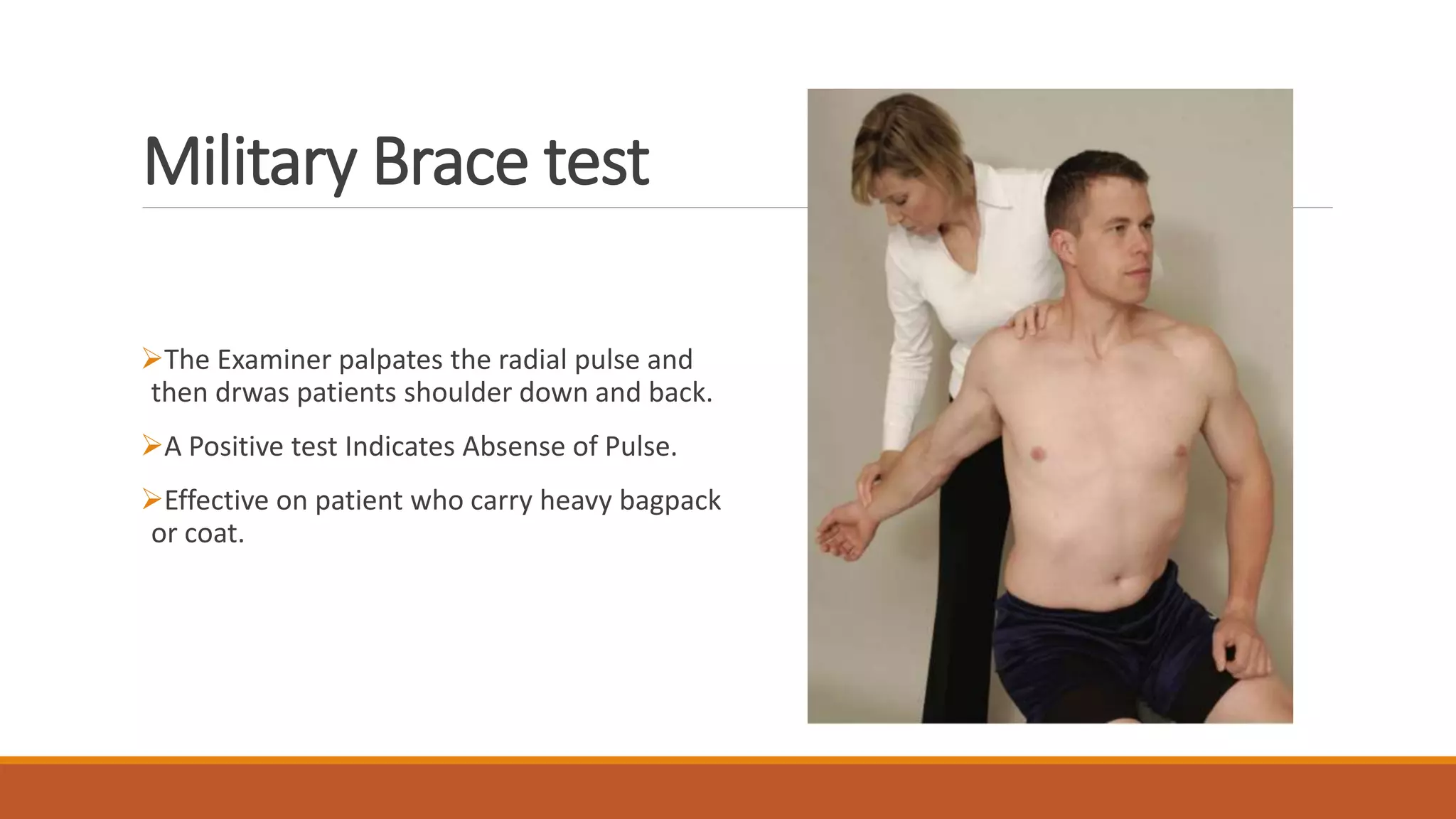 Military Brace test

➢The Examiner palpates the radial pulse and then drwas patients shoulder down and back.

➢A Positive test Indicates Absense of Pulse.

➢Effective on patient who carry heavy bagpack or coat.